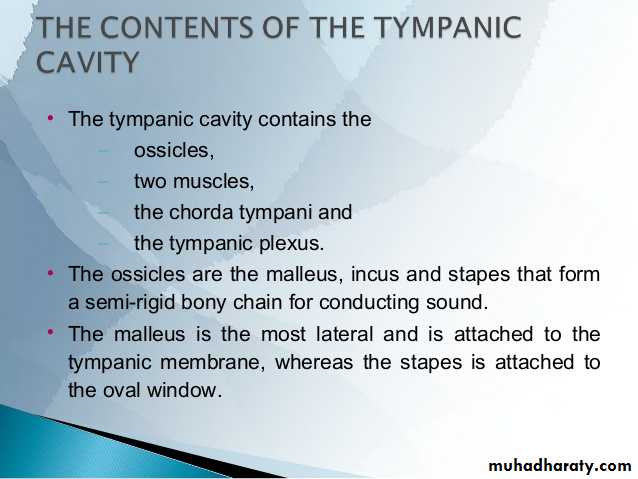 THE CONTENTS OF THE TYMPANIC CAVITY

• The tympanic cavity contains the
– ossicles,
– two muscles,
– the chorda tympani and
– the tympanic plexus.
• The ossicles are the malleus, incus and stapes that form a semi-rigid bony chain for conducting sound.
• The malleus is the most lateral and is attached to the tympanic membrane, whereas the stapes is attached to the oval window.

muhadharaty.com